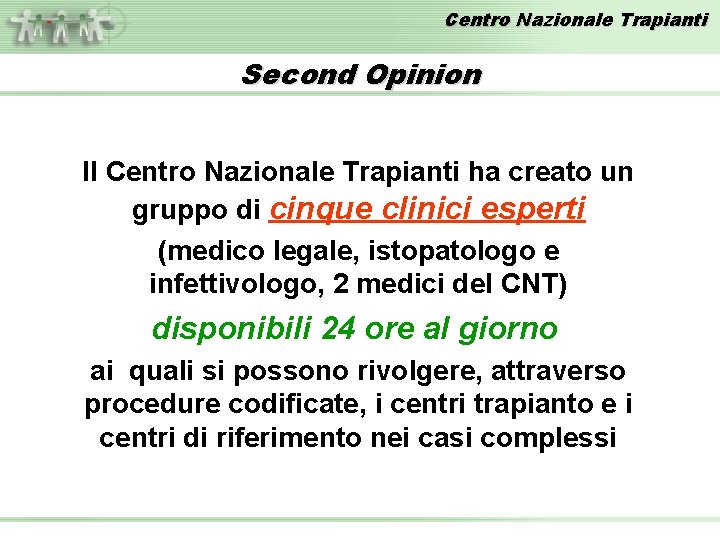 Centro Nazionale Trapianti

Second Opinion

Il Centro Nazionale Trapianti ha creato un gruppo di cinque clinici esperti

(medico legale, istopatologo e infettivologo, 2 medici del CNT)

disponibili 24 ore al giorno

ai quali si possono rivolgere, attraverso procedure codificate, i centri trapianto e i centri di riferimento nei casi complessi